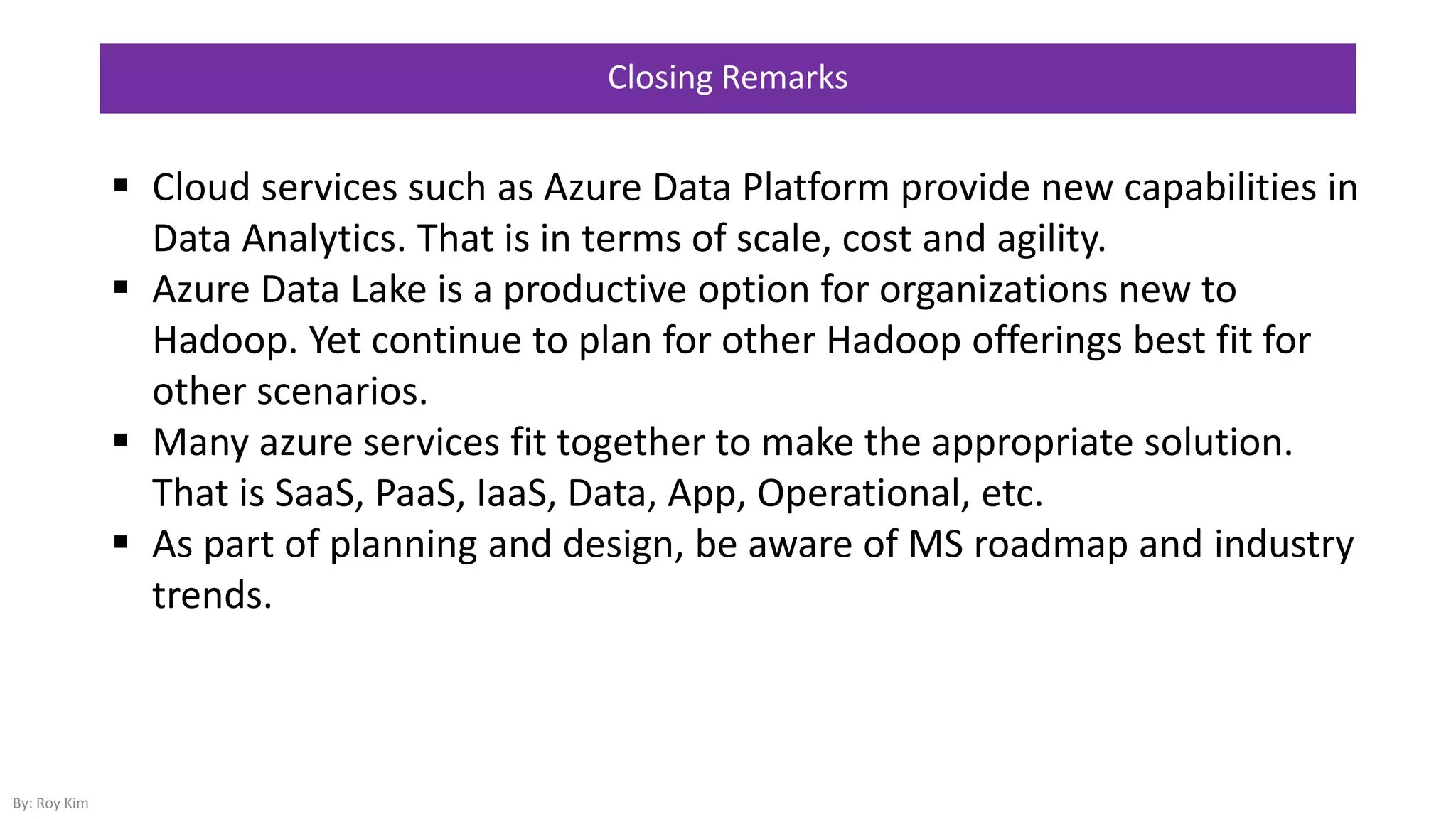 Closing Remarks

▪ Cloud services such as Azure Data Platform provide new capabilities in Data Analytics. That is in terms of scale, cost and agility.
▪ Azure Data Lake is a productive option for organizations new to Hadoop. Yet continue to plan for other Hadoop offerings best fit for other scenarios.
▪ Many azure services fit together to make the appropriate solution. That is SaaS, PaaS, IaaS, Data, App, Operational, etc.
▪ As part of planning and design, be aware of MS roadmap and industry trends.

By: Roy Kim